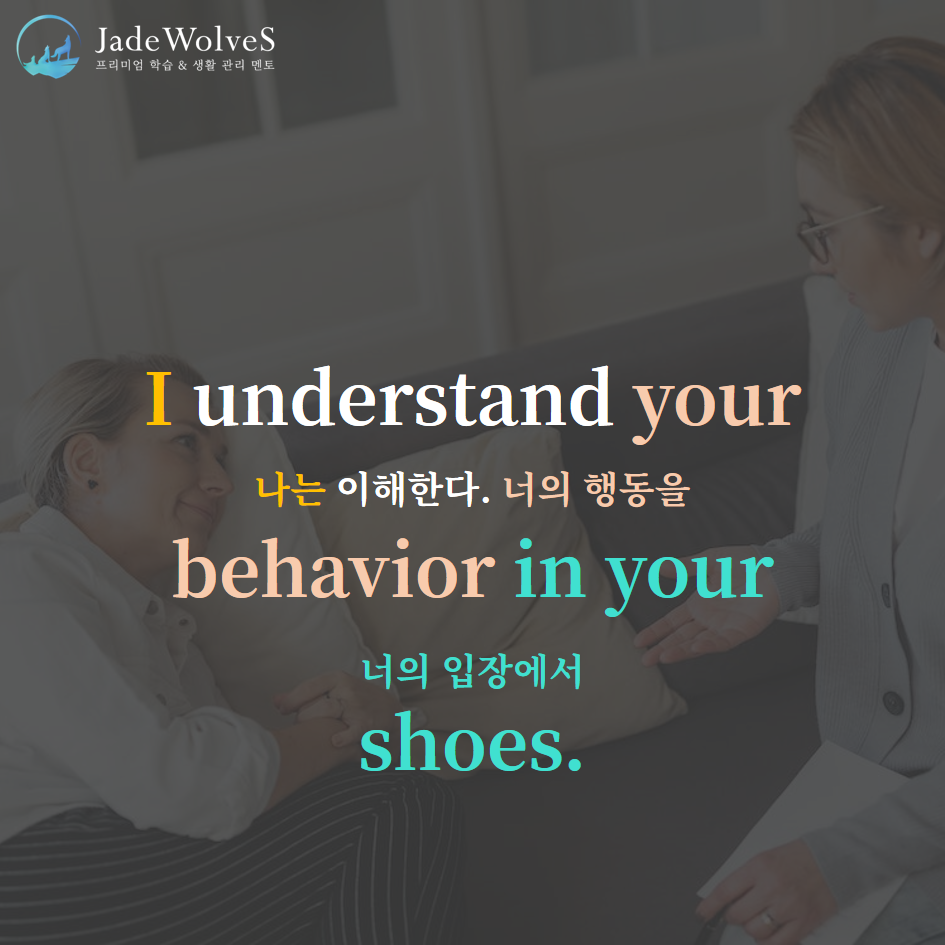 JadeWolveS
프리미엄 학습 & 생활 관리 멘토

I understand your
나는 이해한다. 너의 행동을
behavior in your
너의 입장에서
shoes.